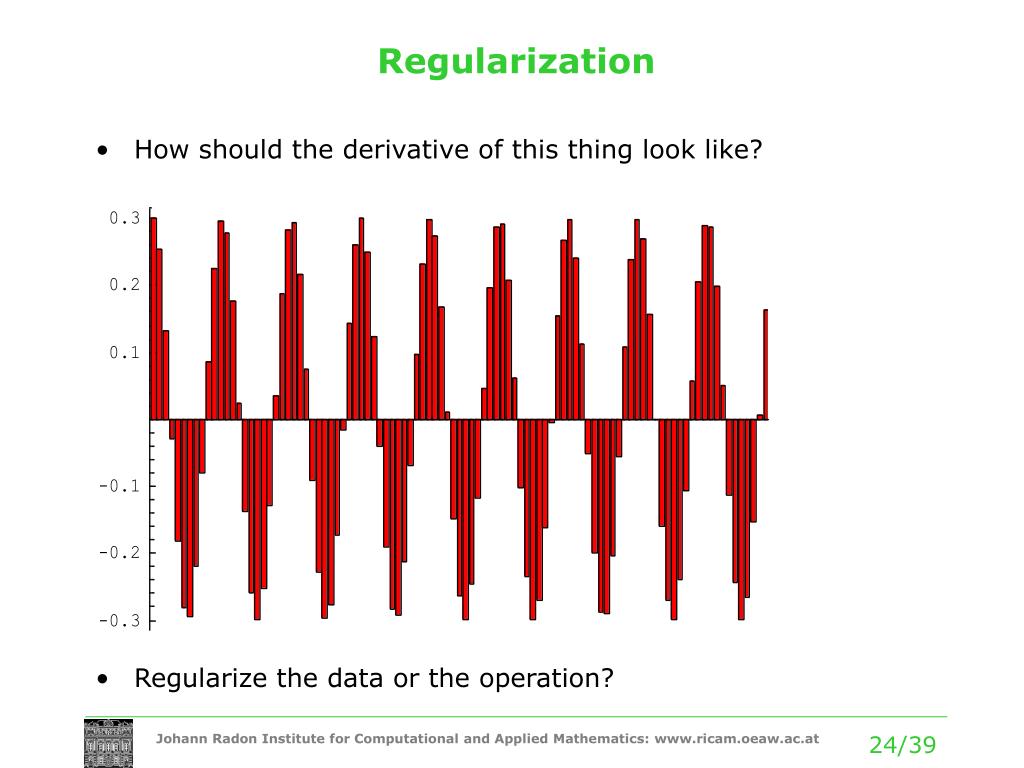 Regularization

• How should the derivative of this thing look like?

0.3
0.2
0.1
-0.1
-0.2
-0.3

• Regularize the data or the operation?

Johann Radon Institute for Computational and Applied Mathematics: www.ricam.oeaw.ac.at

24/39